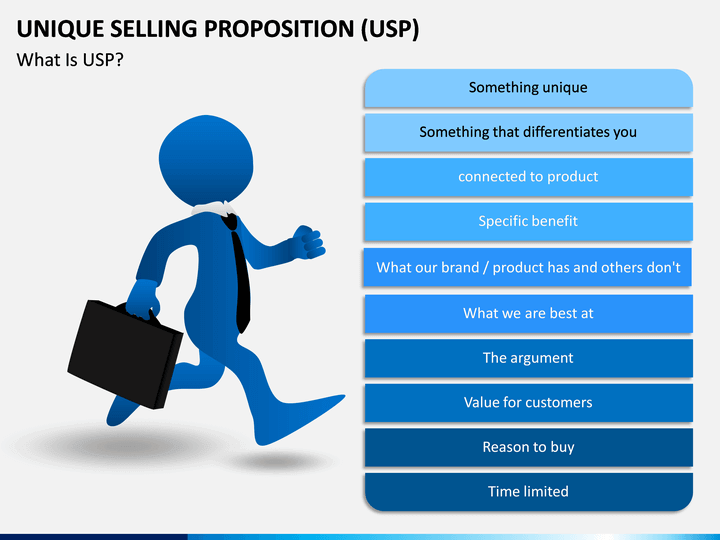 UNIQUE SELLING PROPOSITION (USP)
What Is USP?

Something unique

Something that differentiates you

connected to product

Specific benefit

What our brand / product has and others don't

What we are best at

The argument

Value for customers

Reason to buy

Time limited